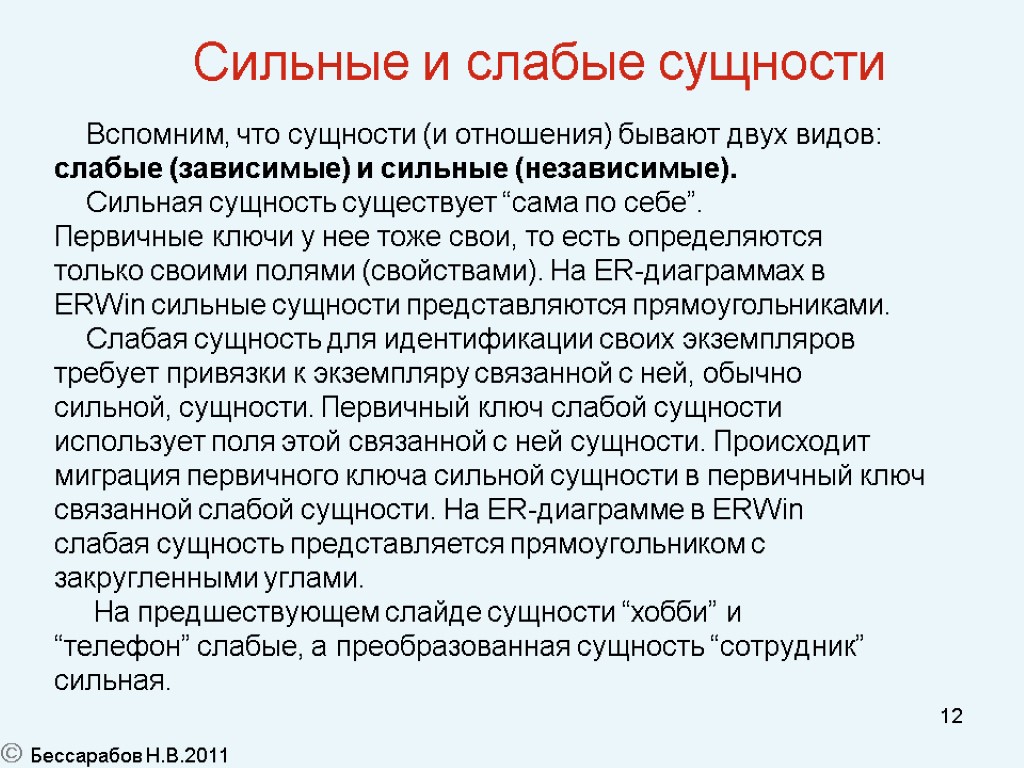 Сильные и слабые сущности

Вспомним, что сущности (и отношения) бывают двух видов: слабые (зависимые) и сильные (независимые).

Сильная сущность существует “сама по себе”. Первичные ключи у нее тоже свои, то есть определяются только своими полями (свойствами). На ER-диаграммах в ERWin сильные сущности представляются прямоугольниками.

Слабая сущность для идентификации своих экземпляров требует привязки к экземпляру связанной с ней, обычно сильной, сущности. Первичный ключ слабой сущности использует поля этой связанной с ней сущности. Происходит миграция первичного ключа сильной сущности в первичный ключ связанной слабой сущности. На ER-диаграмме в ERWin слабая сущность представляется прямоугольником с закругленными углами.

На предшествующем слайде сущности “хобби” и “телефон” слабые, а преобразованная сущность “сотрудник” сильная.

12

© Бессарабов Н.В.2011